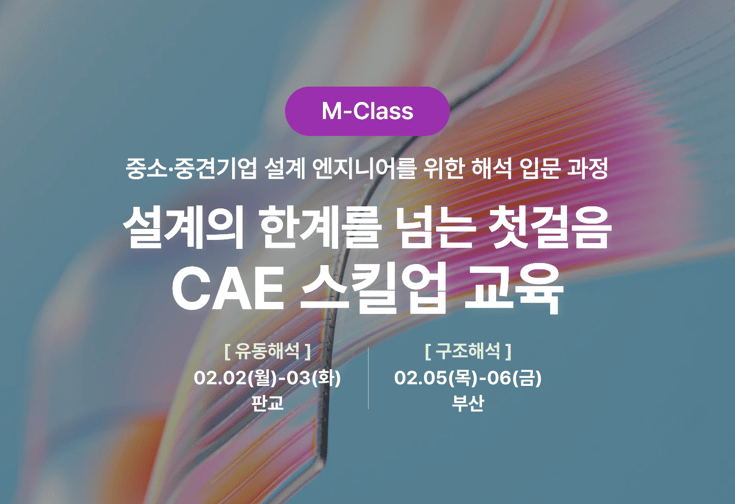 M-Class

중소·중견기업 설계 엔지니어를 위한 해석 입문 과정

설계의 한계를 넘는 첫걸음
CAE 스킬업 교육

[ 유동해석 ]
02.02(월)-03(화)
판교

[ 구조해석 ]
02.05(목)-06(금)
부산